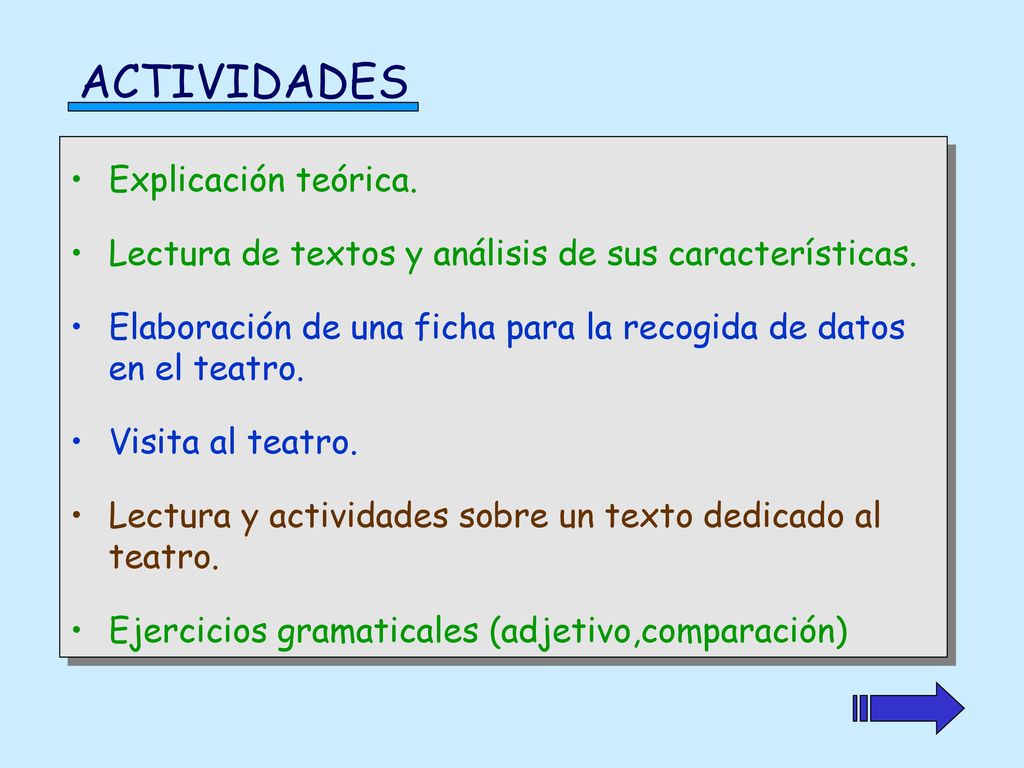 ACTIVIDADES

• Explicación teórica.

• Lectura de textos y análisis de sus características.

• Elaboración de una ficha para la recogida de datos en el teatro.

• Visita al teatro.

• Lectura y actividades sobre un texto dedicado al teatro.

• Ejercicios gramaticales (adjetivo,comparación)